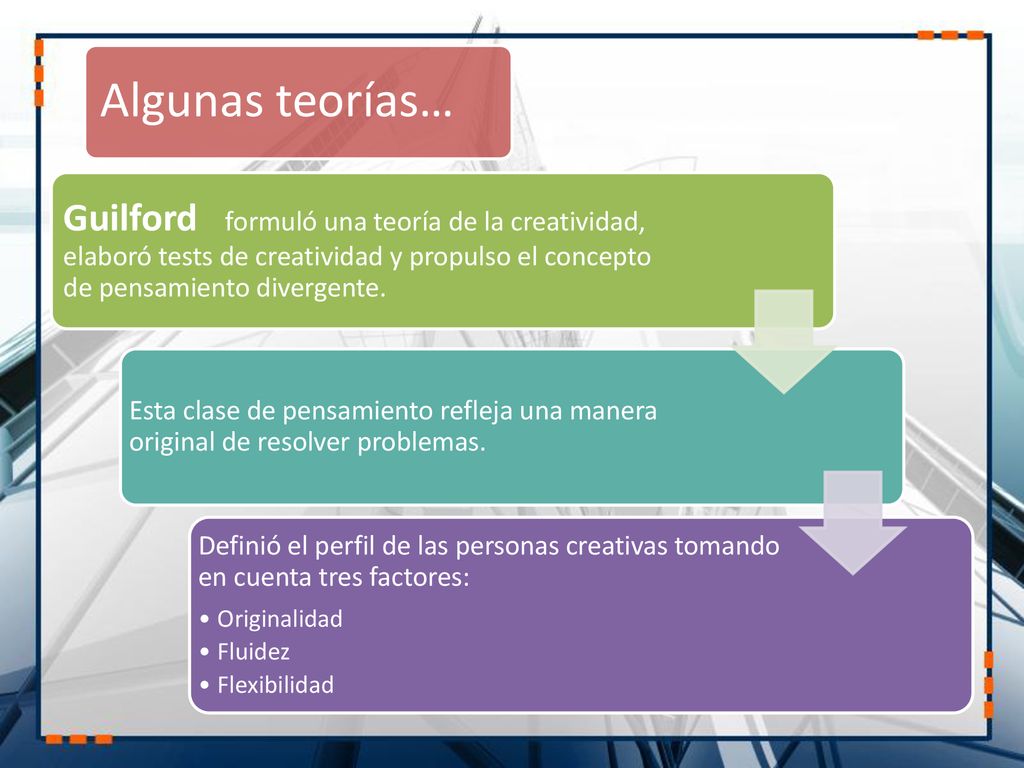 Algunas teorías…

Guilford formuló una teoría de la creatividad, elaboró tests de creatividad y propulso el concepto de pensamiento divergente.

Esta clase de pensamiento refleja una manera original de resolver problemas.

Definió el perfil de las personas creativas tomando en cuenta tres factores:

• Originalidad
• Fluidez
• Flexibilidad